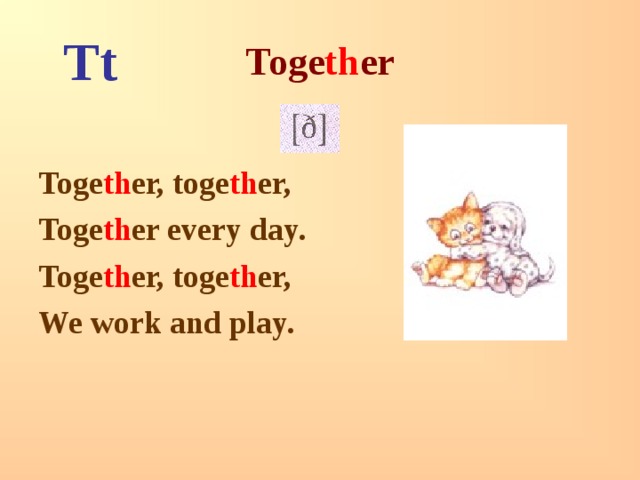 Tt

Together

[ð]

Together, together,
Together every day.
Together, together,
We work and play.